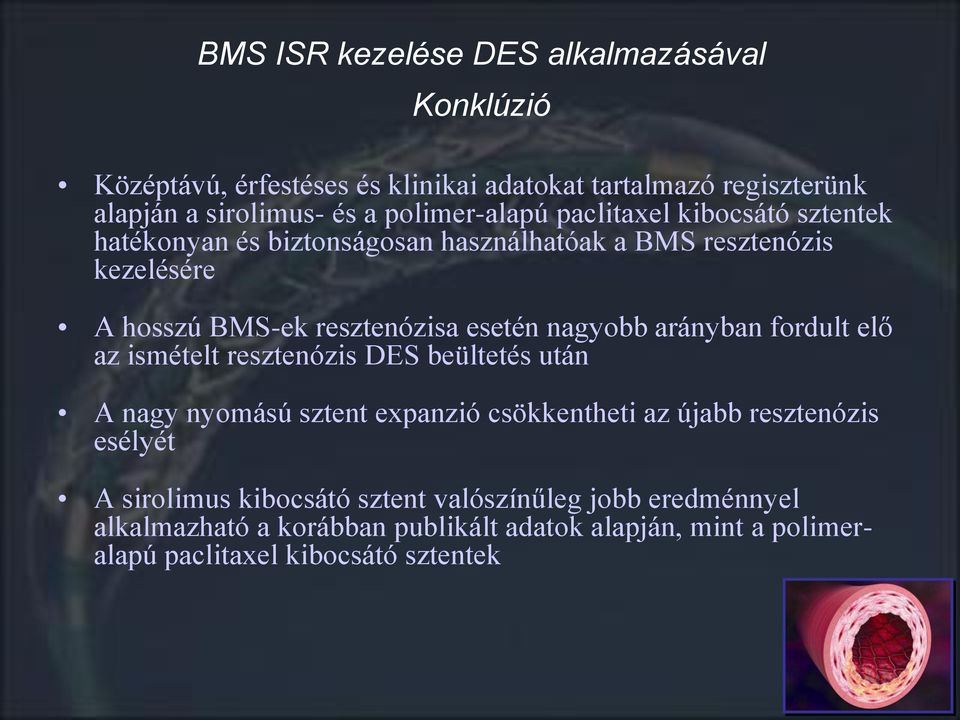 BMS ISR kezelése DES alkalmazásával

Konklúzió

• Középtávú, érfestéses és klinikai adatokat tartalmazó regiszterünk alapján a sirolimus- és a polimer-alapú paclitaxel kibocsátó sztentek hatékonyan és biztonságosan használhatóak a BMS resztenózis kezelésére

• A hosszú BMS-ek resztenózisa esetén nagyobb arányban fordult elő az ismételt resztenózis DES beültetés után

• A nagy nyomású sztent expanzió csökkentheti az újabb resztenózis esélyét

• A sirolimus kibocsátó sztent valószínűleg jobb eredménnyel alkalmazható a korábban publikált adatok alapján, mint a polimer-alapú paclitaxel kibocsátó sztentek